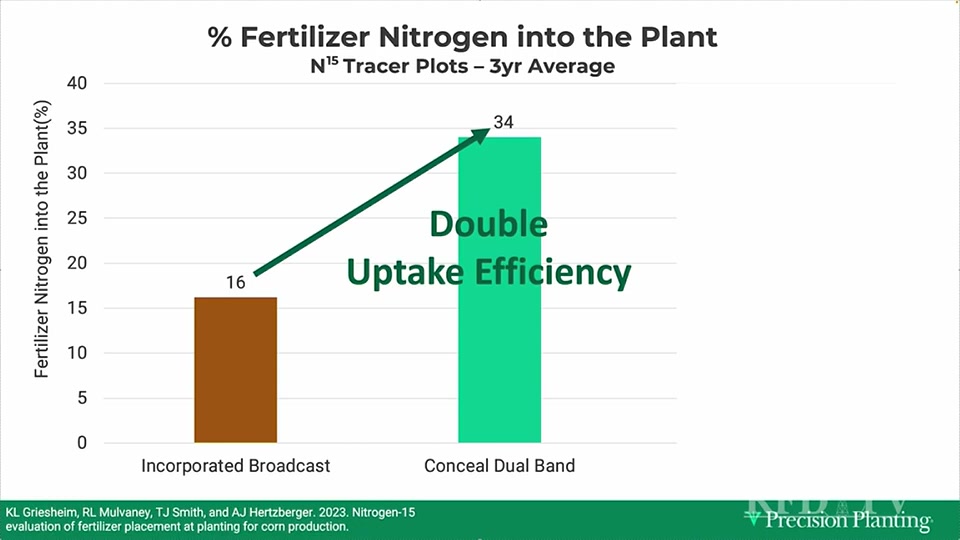 % Fertilizer Nitrogen into the Plant
$N^{15}$ Tracer Plots – 3yr Average

Fertilizer Nitrogen into the Plant(%)

40
35
30
25
20
15
10
5
0

16
34

Double Uptake Efficiency

Incorporated Broadcast
Conceal Dual Band

KL Griesheim, RL Mulvaney, TJ Smith, and AJ Hertzberger. 2023. Nitrogen-15 evaluation of fertilizer placement at planting for corn production.

RFD-TV
Precision Planting